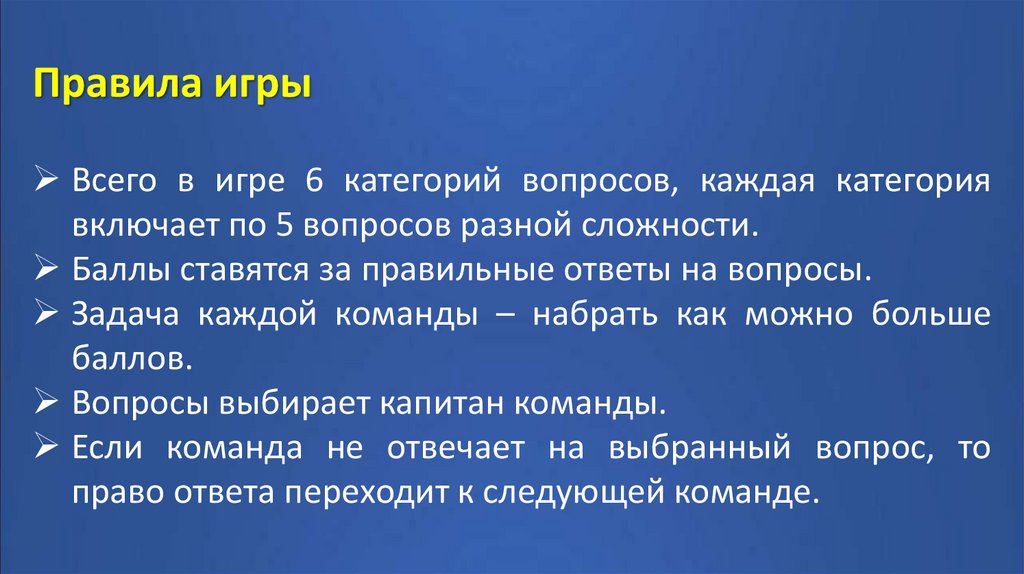 Правила игры

➢ Всего в игре 6 категорий вопросов, каждая категория включает по 5 вопросов разной сложности.
➢ Баллы ставятся за правильные ответы на вопросы.
➢ Задача каждой команды – набрать как можно больше баллов.
➢ Вопросы выбирает капитан команды.
➢ Если команда не отвечает на выбранный вопрос, то право ответа переходит к следующей команде.